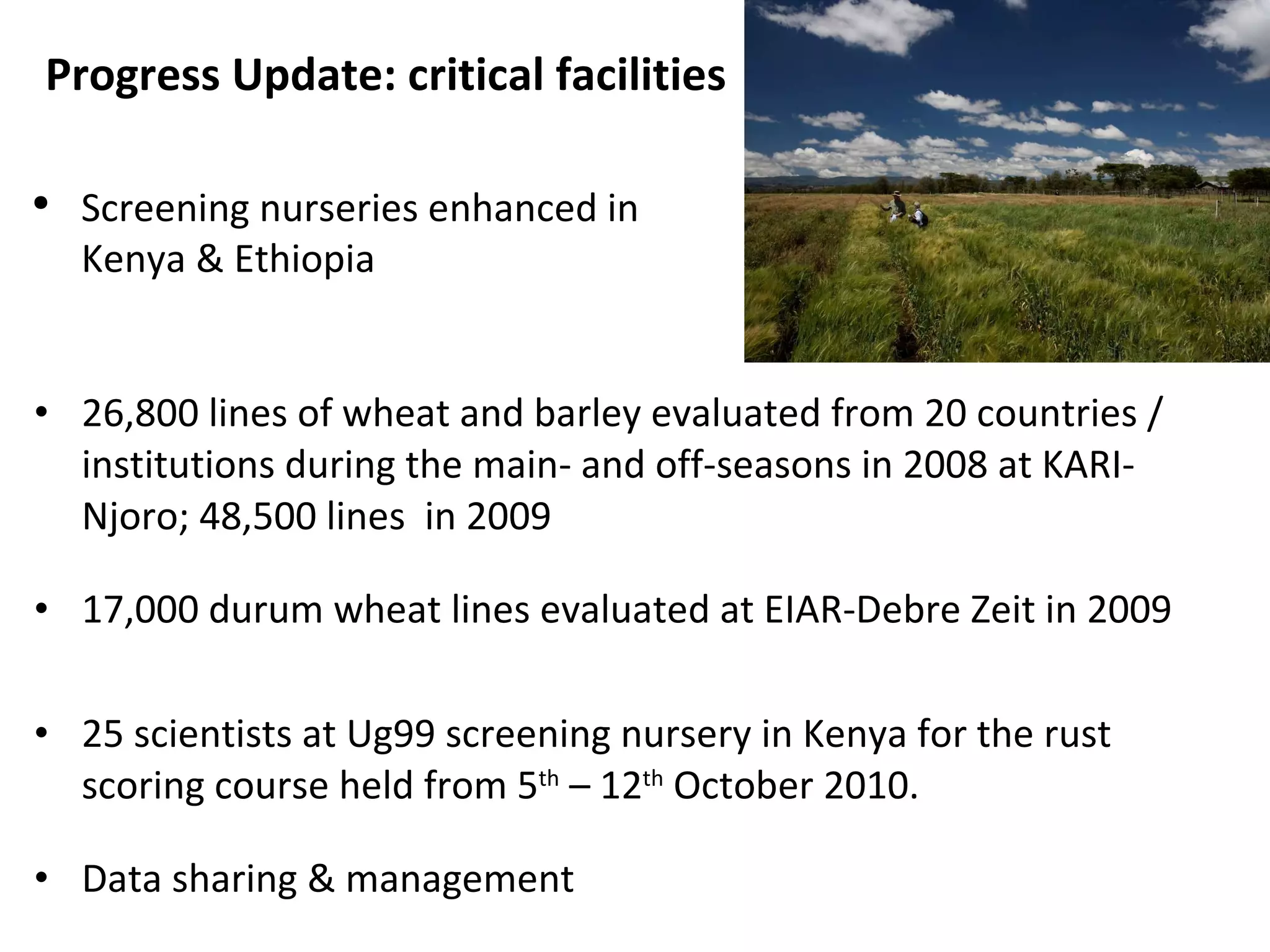 Progress Update: critical facilities

• Screening nurseries enhanced in Kenya & Ethiopia

• 26,800 lines of wheat and barley evaluated from 20 countries / institutions during the main- and off-seasons in 2008 at KARI-Njoro; 48,500 lines in 2009

• 17,000 durum wheat lines evaluated at EIAR-Debre Zeit in 2009

• 25 scientists at Ug99 screening nursery in Kenya for the rust scoring course held from 5$^{th}$ – 12$^{th}$ October 2010.

• Data sharing & management